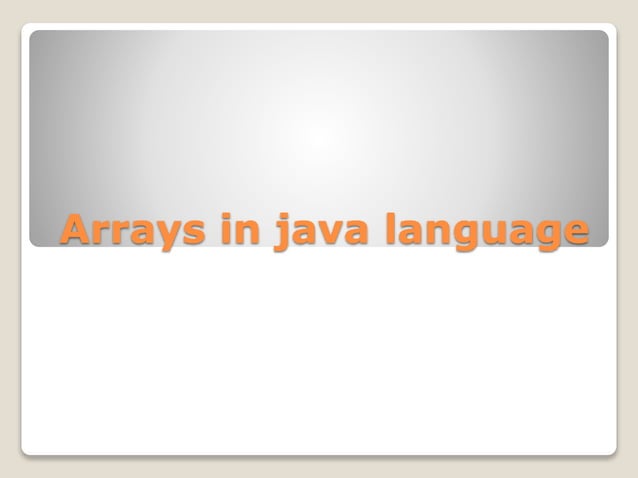 Arrays in java language